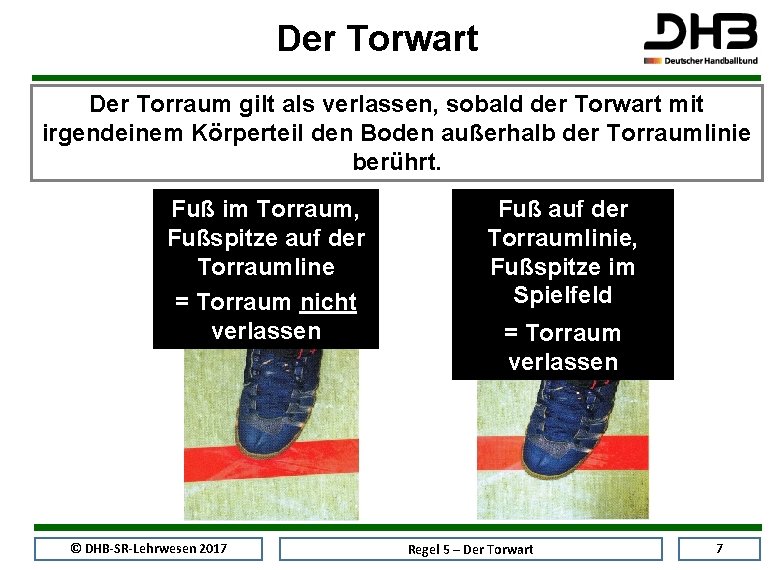 Der Torwart

DHB
Deutscher Handballbund

Der Torraum gilt als verlassen, sobald der Torwart mit irgendeinem Körperteil den Boden außerhalb der Torraumlinie berührt.

Fuß im Torraum, Fußspitze auf der Torraumline
= Torraum nicht verlassen

Fuß auf der Torraumlinie, Fußspitze im Spielfeld
= Torraum verlassen

© DHB-SR-Lehrwesen 2017

Regel 5 – Der Torwart

7